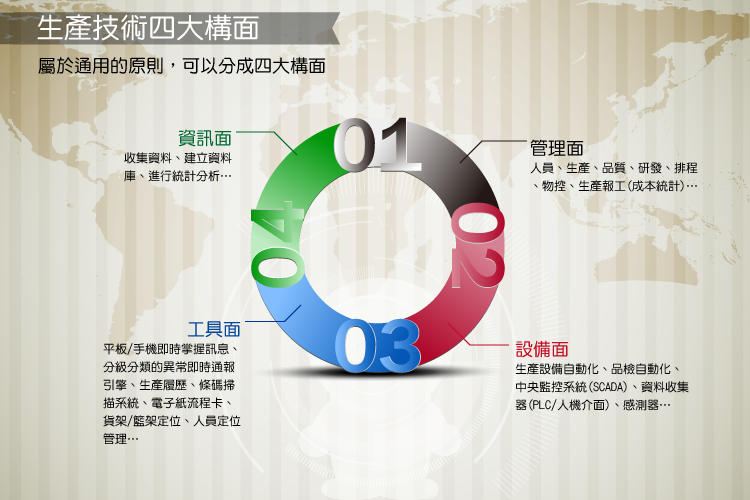 生產技術四大構面

屬於通用的原則，可以分成四大構面

01

管理面
人員、生產、品質、研發、排程、物控、生產報工(成本統計)…

02

設備面
生產設備自動化、品檢自動化、中央監控系統(SCADA)、資料收集器(PLC/人機介面)、感測器…

03

工具面
平板/手機即時掌握訊息、分級分類的異常即時通報引擎、生產履歷、條碼掃描系統、電子紙流程卡、貨架/籃架定位、人員定位管理…

04

資訊面
收集資料、建立資料庫、進行統計分析…